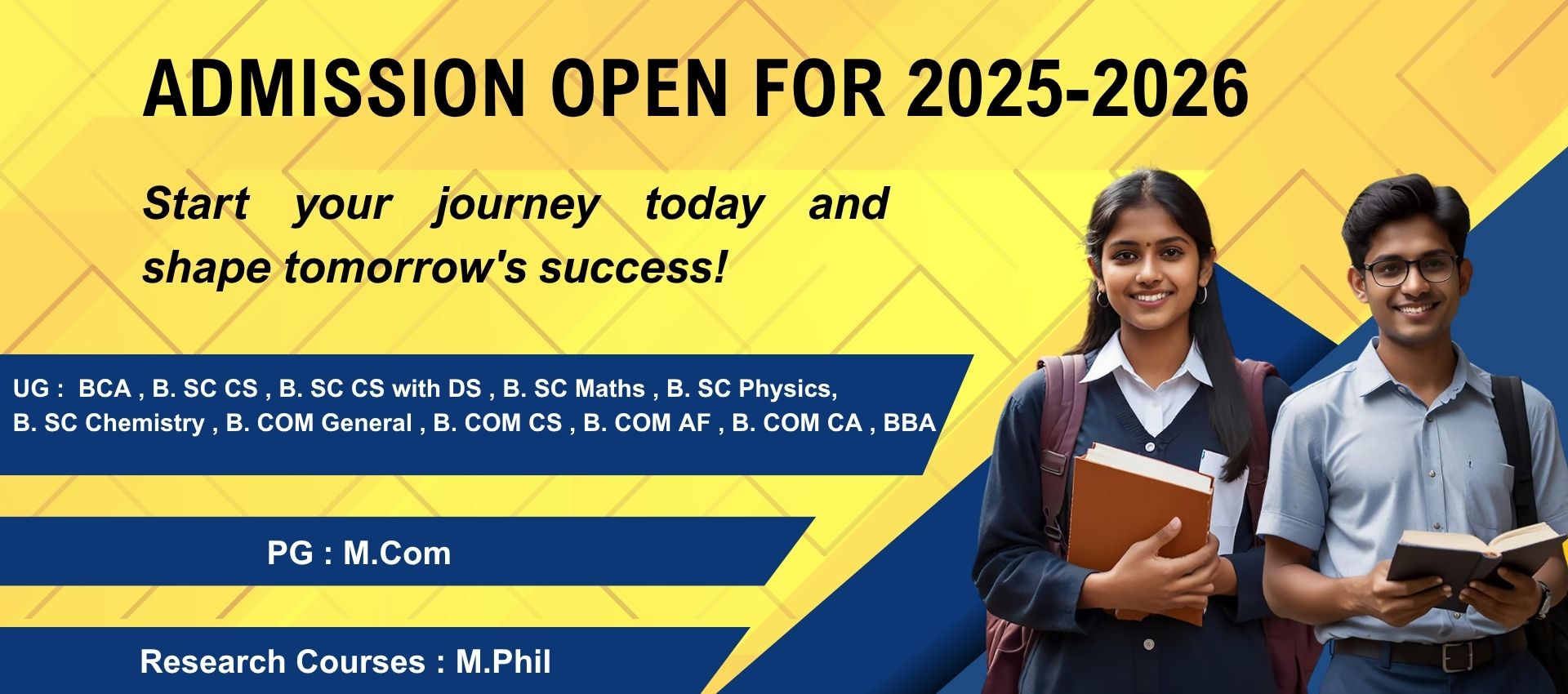 ADMISSION OPEN FOR 2025-2026

Start your journey today and shape tomorrow's success!

UG : BCA , B. SC CS , B. SC CS with DS , B. SC Maths , B. SC Physics, B. SC Chemistry , B. COM General , B. COM CS , B. COM AF , B. COM CA , BBA

PG : M.Com

Research Courses : M.Phil